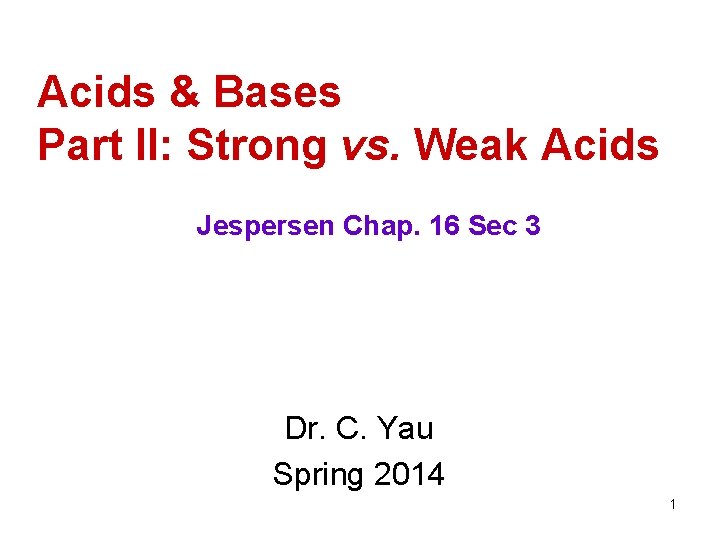 Acids & Bases
Part II: Strong vs. Weak Acids

Jespersen Chap. 16 Sec 3

Dr. C. Yau
Spring 2014

1